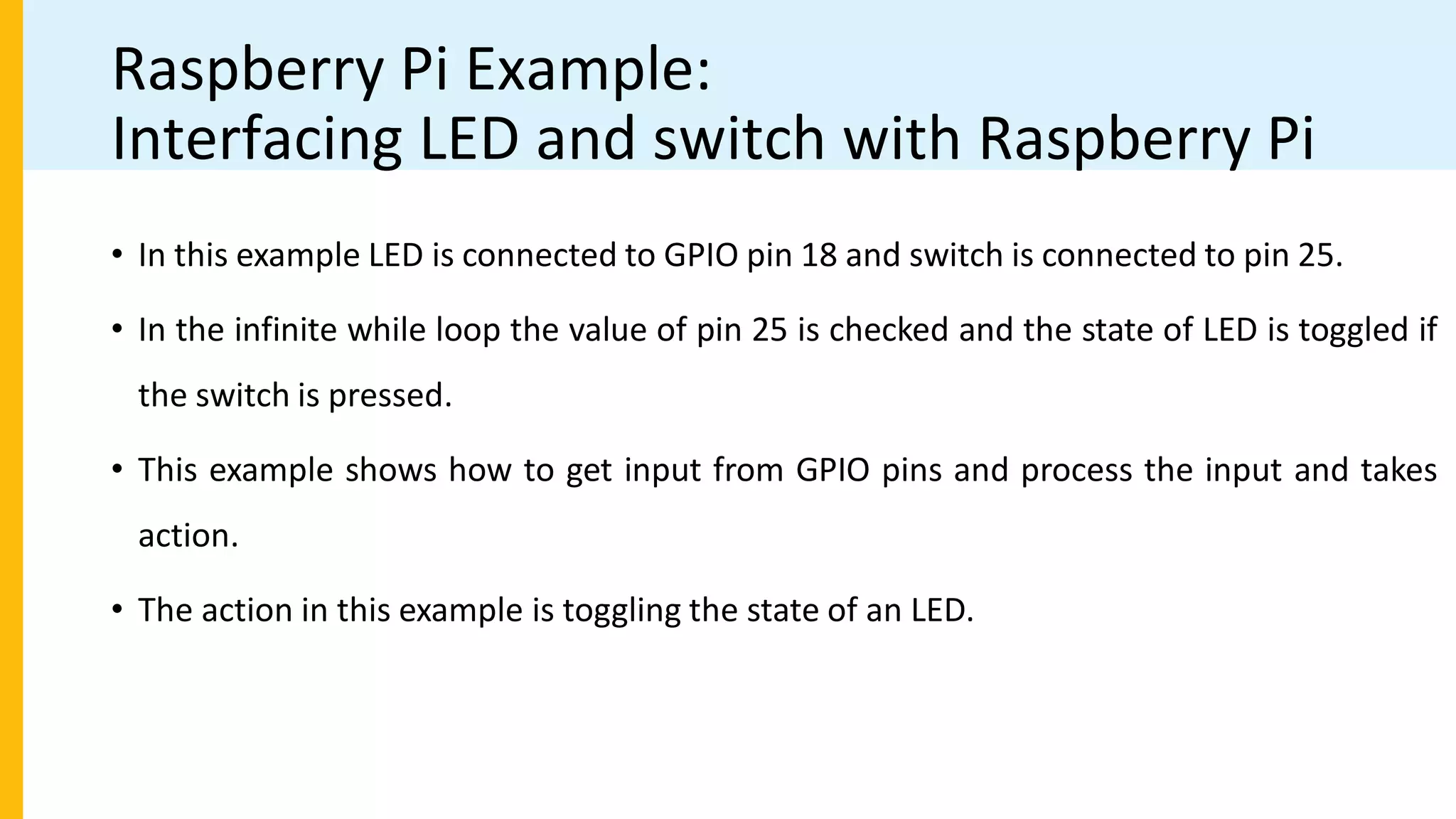 Raspberry Pi Example:
Interfacing LED and switch with Raspberry Pi

• In this example LED is connected to GPIO pin 18 and switch is connected to pin 25.

• In the infinite while loop the value of pin 25 is checked and the state of LED is toggled if the switch is pressed.

• This example shows how to get input from GPIO pins and process the input and takes action.

• The action in this example is toggling the state of an LED.